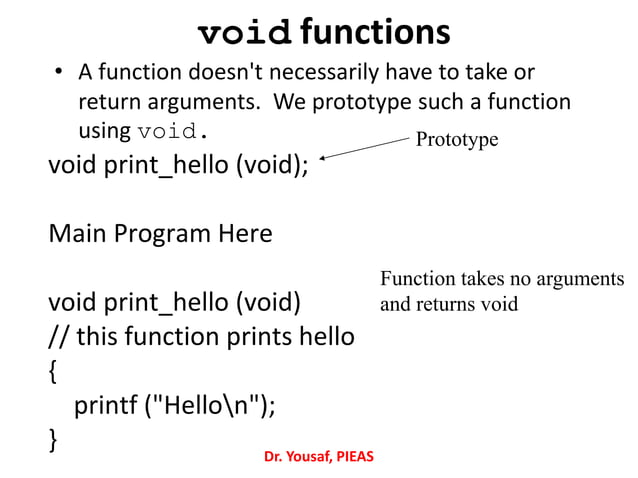 void functions

• A function doesn't necessarily have to take or return arguments. We prototype such a function using void.

Prototype

void print_hello (void);

Main Program Here

Function takes no arguments and returns void

void print_hello (void)
// this function prints hello
{
printf ("Hello\n");
}

Dr. Yousaf, PIEAS